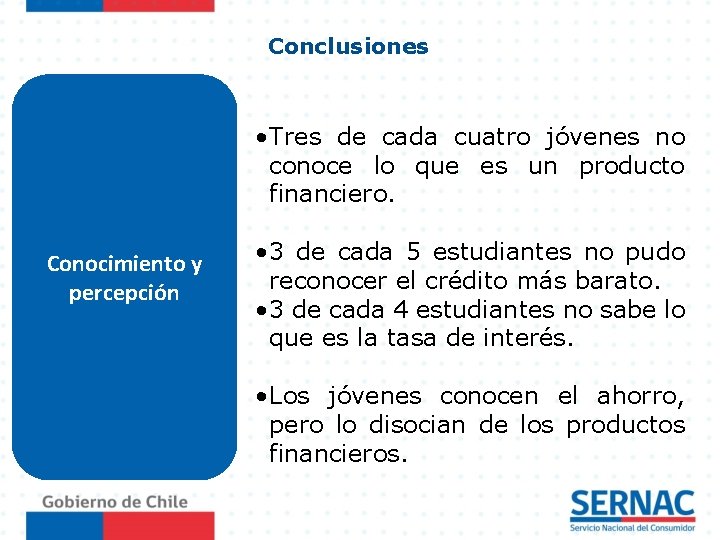 Conclusiones

Conocimiento y percepción

•Tres de cada cuatro jóvenes no conoce lo que es un producto financiero.

•3 de cada 5 estudiantes no pudo reconocer el crédito más barato.
•3 de cada 4 estudiantes no sabe lo que es la tasa de interés.

•Los jóvenes conocen el ahorro, pero lo disocian de los productos financieros.

Gobierno de Chile

SERNAC
Servicio Nacional del Consumidor